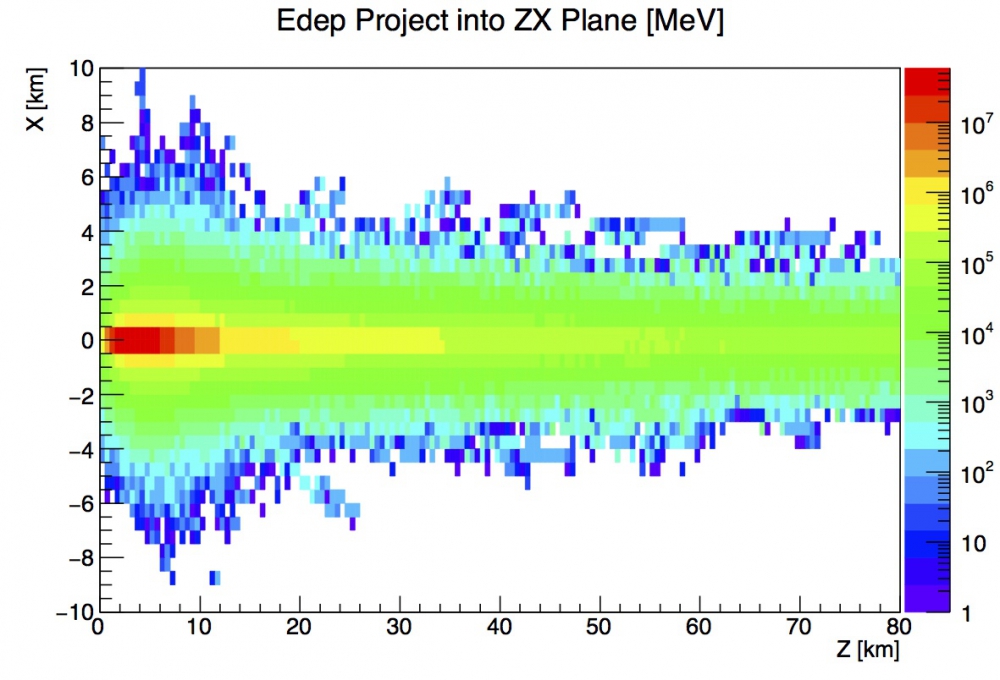 Edep Project into ZX Plane [MeV]

X [km]

10
8
6
4
2
0
−2
−4
−6
−8
−10

0
10
20
30
40
50
60
70
80

Z [km]

$10^7$
$10^6$
$10^5$
$10^4$
$10^3$
$10^2$
10
1